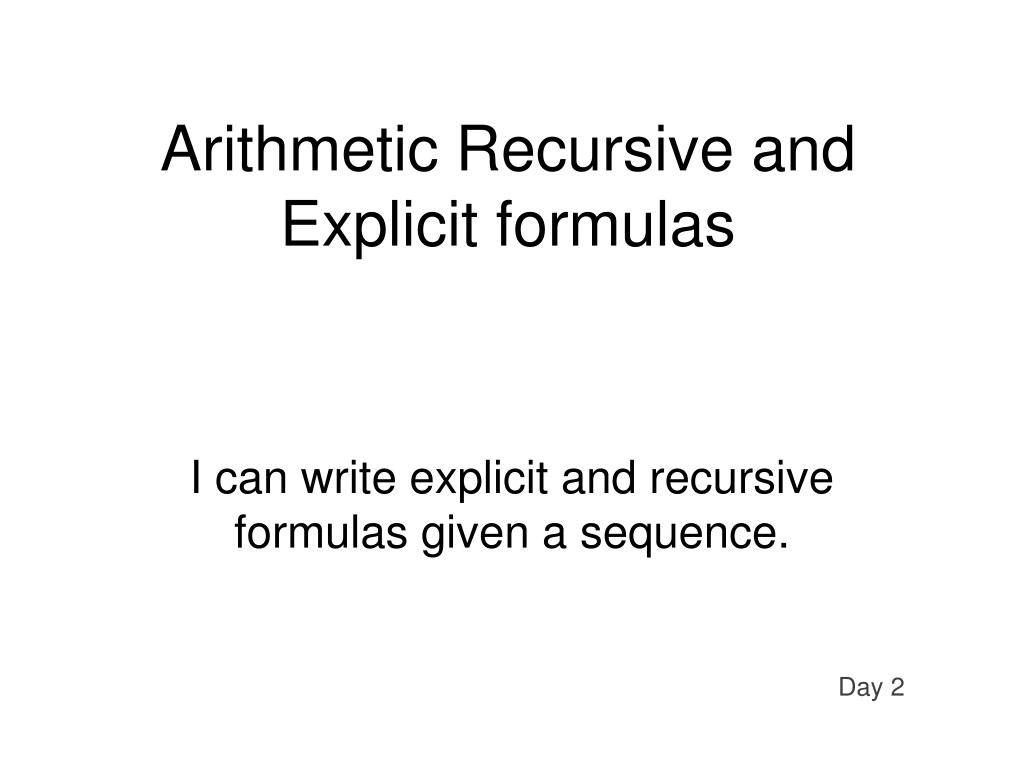 Arithmetic Recursive and Explicit formulas

I can write explicit and recursive formulas given a sequence.

Day 2